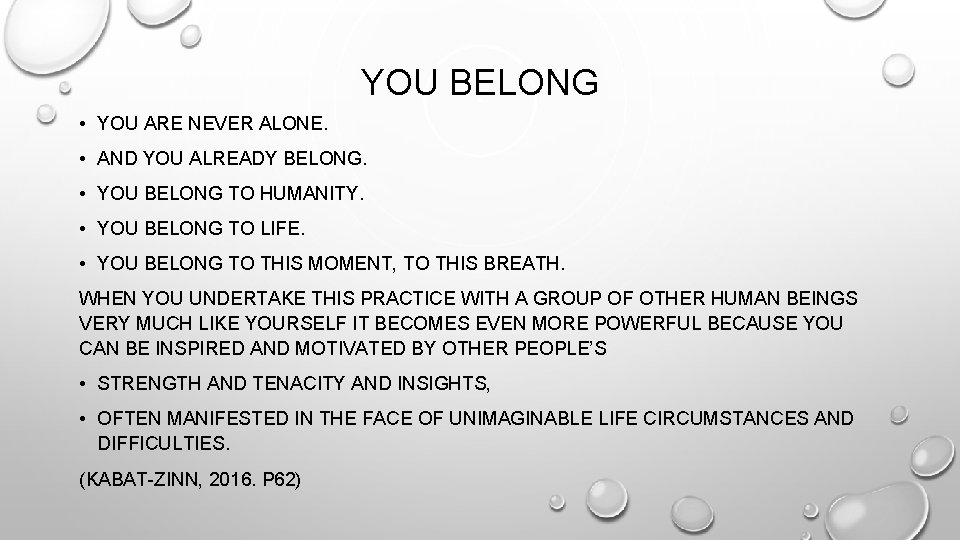 YOU BELONG

• YOU ARE NEVER ALONE.
• AND YOU ALREADY BELONG.
• YOU BELONG TO HUMANITY.
• YOU BELONG TO LIFE.
• YOU BELONG TO THIS MOMENT, TO THIS BREATH.

WHEN YOU UNDERTAKE THIS PRACTICE WITH A GROUP OF OTHER HUMAN BEINGS VERY MUCH LIKE YOURSELF IT BECOMES EVEN MORE POWERFUL BECAUSE YOU CAN BE INSPIRED AND MOTIVATED BY OTHER PEOPLE'S

• STRENGTH AND TENACITY AND INSIGHTS,
• OFTEN MANIFESTED IN THE FACE OF UNIMAGINABLE LIFE CIRCUMSTANCES AND DIFFICULTIES.

(KABAT-ZINN, 2016. P62)